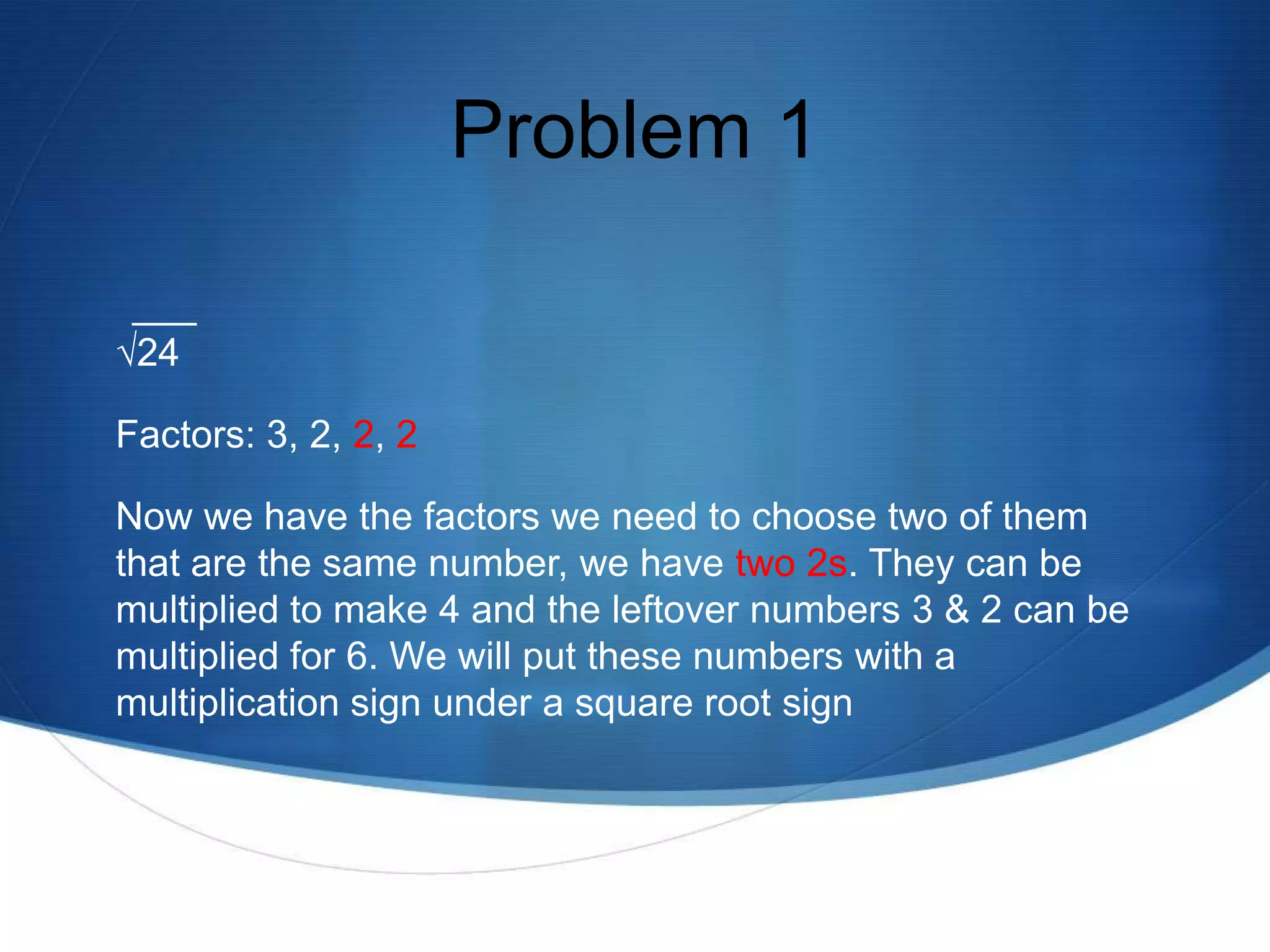 Problem 1

$\sqrt{24}$

Factors: 3, 2, 2, 2

Now we have the factors we need to choose two of them that are the same number, we have two 2s. They can be multiplied to make 4 and the leftover numbers 3 & 2 can be multiplied for 6. We will put these numbers with a multiplication sign under a square root sign